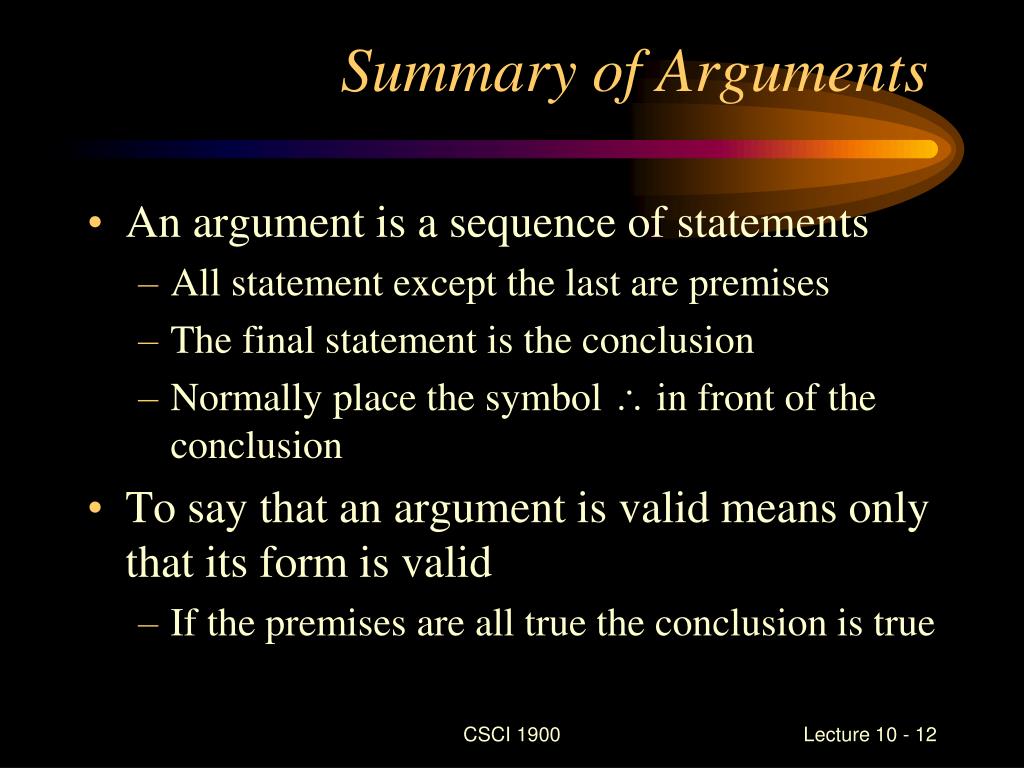 Summary of Arguments

• An argument is a sequence of statements
– All statement except the last are premises
– The final statement is the conclusion
– Normally place the symbol $\therefore$ in front of the conclusion

• To say that an argument is valid means only that its form is valid
– If the premises are all true the conclusion is true

CSCI 1900

Lecture 10 - 12